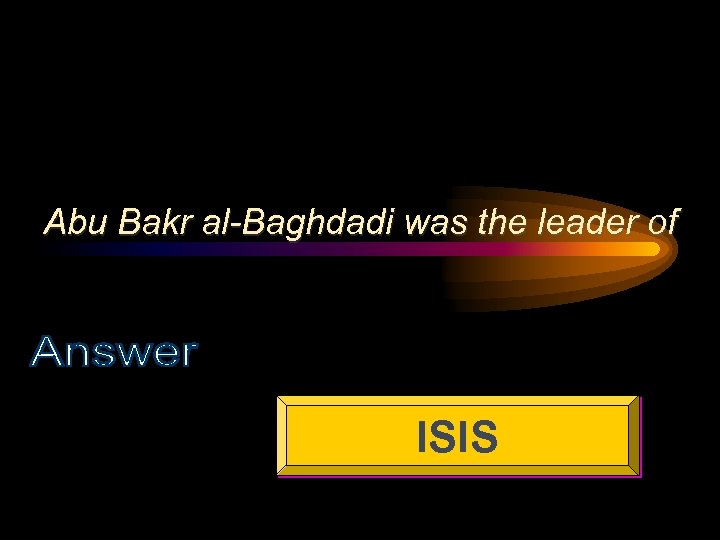 Abu Bakr al-Baghdadi was the leader of

Answer

ISIS